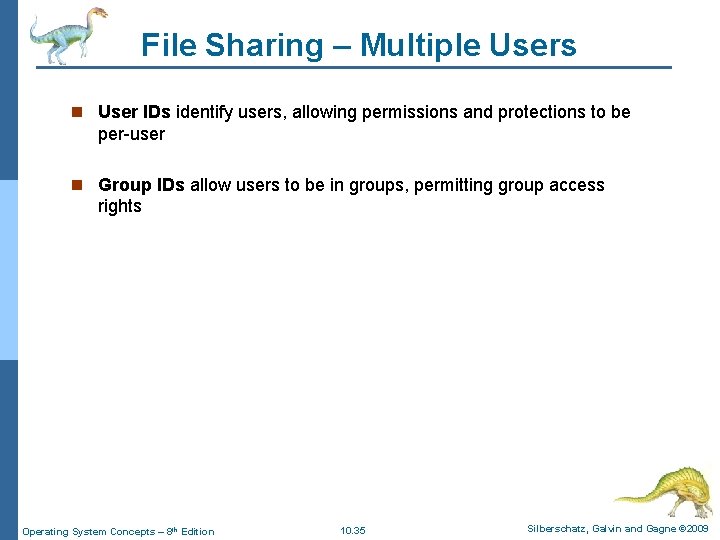 File Sharing – Multiple Users

User IDs identify users, allowing permissions and protections to be per-user

Group IDs allow users to be in groups, permitting group access rights

Operating System Concepts – 8th Edition

10.35

Silberschatz, Galvin and Gagne ©2009